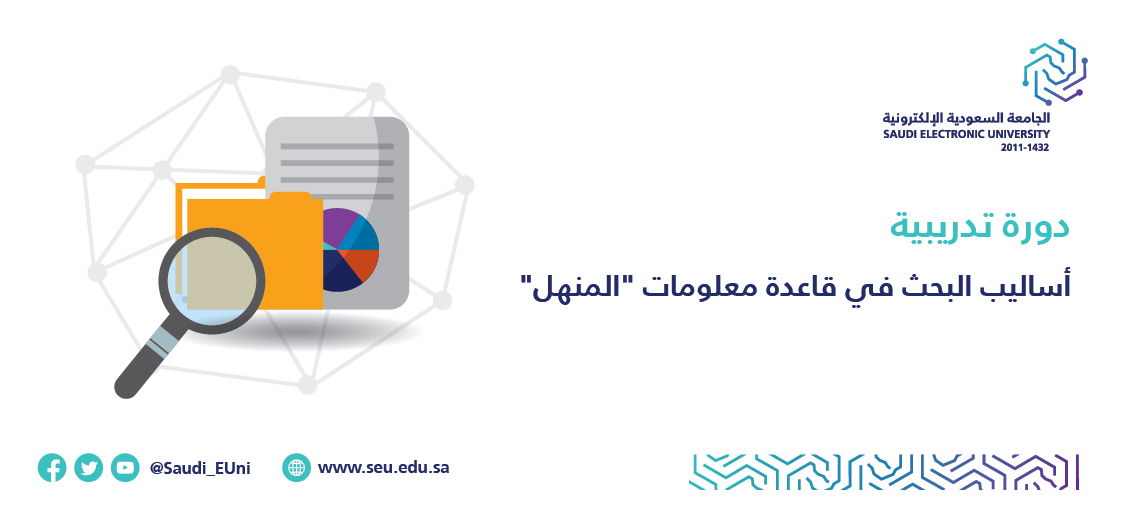 الجامعة السعودية الإلكترونية
SAUDI ELECTRONIC UNIVERSITY
2011-1432

دورة تدريبية

أساليب البحث في قاعدة معلومات "المنهل"

@Saudi_EUni

www.seu.edu.sa